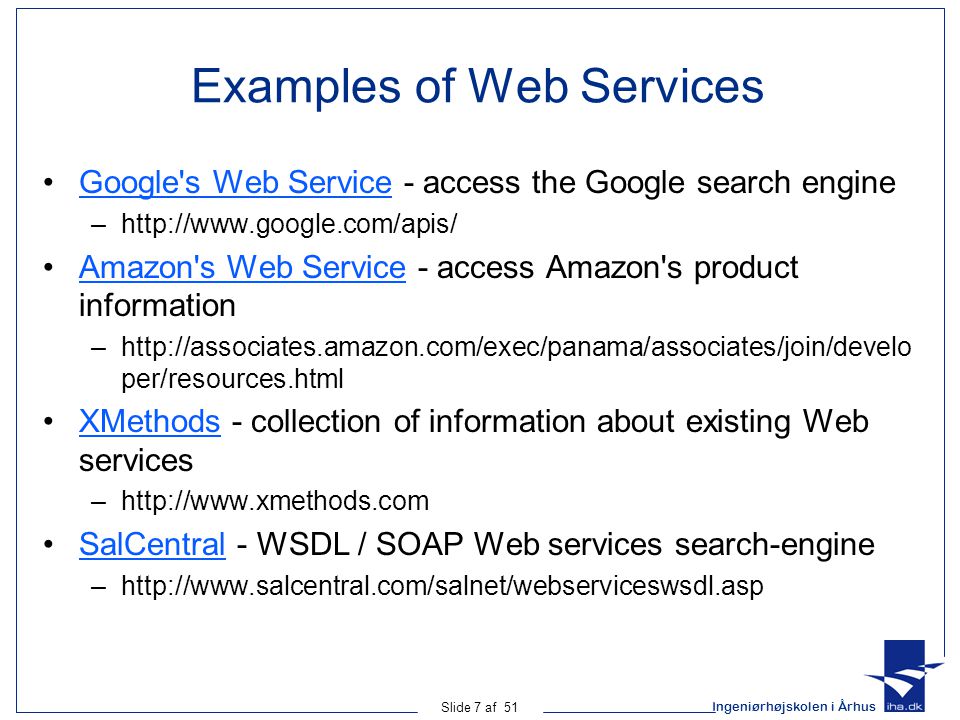 Examples of Web Services

• Google's Web Service - access the Google search engine
  – http://www.google.com/apis/
• Amazon's Web Service - access Amazon's product information
  – http://associates.amazon.com/exec/panama/associates/join/developer/resources.html
• XMethods - collection of information about existing Web services
  – http://www.xmethods.com
• SalCentral - WSDL / SOAP Web services search-engine
  – http://www.salcentral.com/salnet/webserviceswsdl.asp

Slide 7 af 51

Ingeniørhøjskolen i Århus

iha.dk